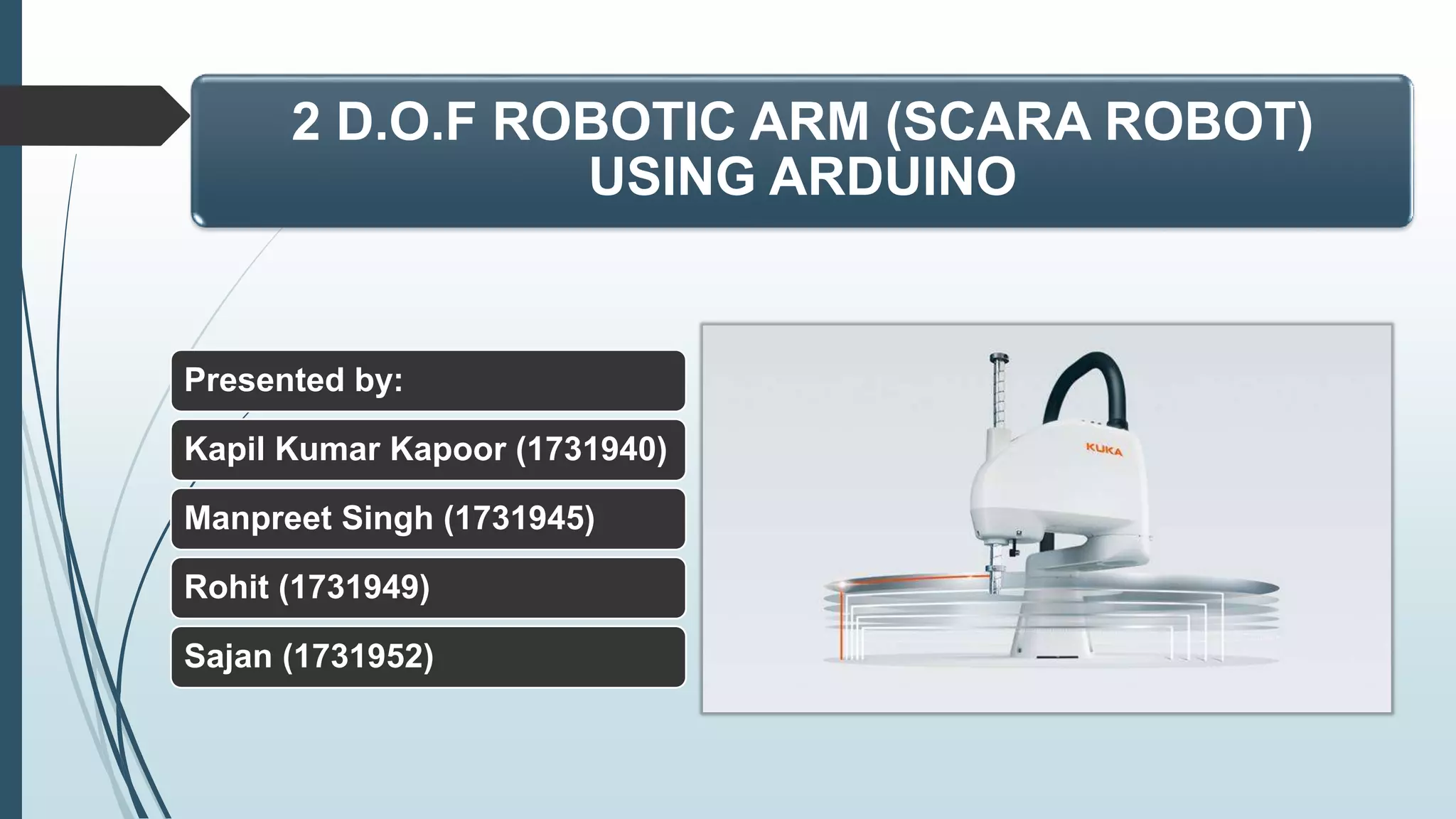 2 D.O.F ROBOTIC ARM (SCARA ROBOT) USING ARDUINO

Presented by:

Kapil Kumar Kapoor (1731940)

Manpreet Singh (1731945)

Rohit (1731949)

Sajan (1731952)

KUKA